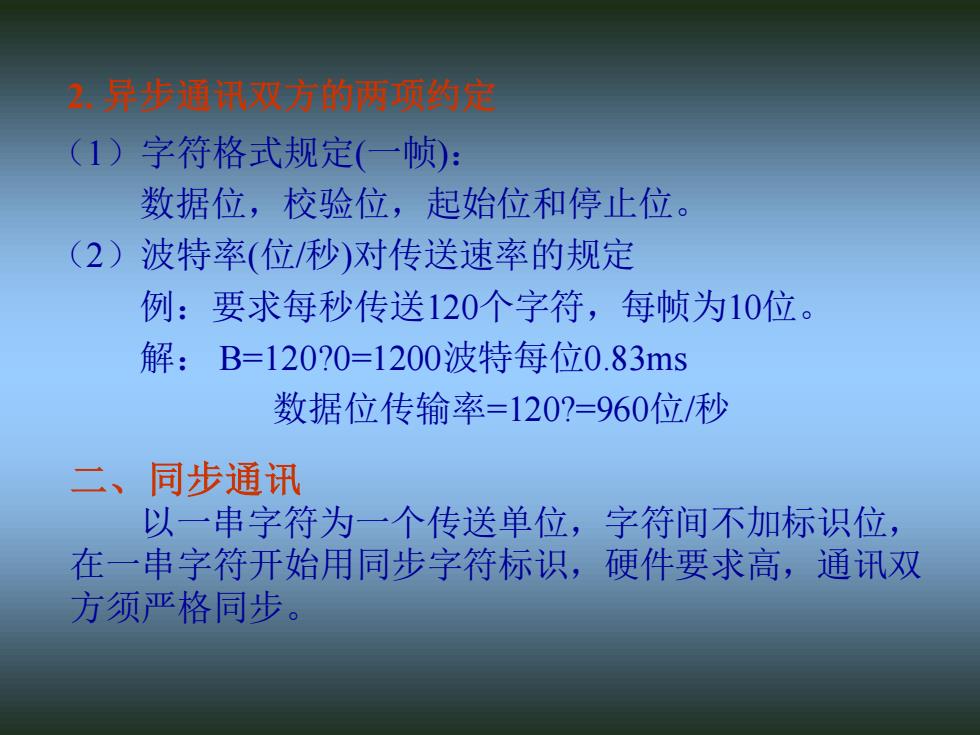 2. 异步通讯双方的两项约定

（1）字符格式规定(一帧)：
数据位，校验位，起始位和停止位。

（2）波特率(位/秒)对传送速率的规定
例：要求每秒传送120个字符，每帧为10位。
解： B=120?0=1200波特每位0.83ms
数据位传输率=120?=960位/秒

二、同步通讯

以一串字符为一个传送单位，字符间不加标识位，在一串字符开始用同步字符标识，硬件要求高，通讯双方须严格同步。